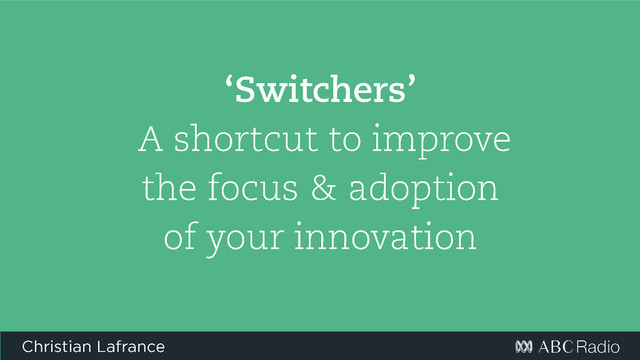 ‘Switchers’
A shortcut to improve the focus & adoption of your innovation

Christian Lafrance

ABC Radio